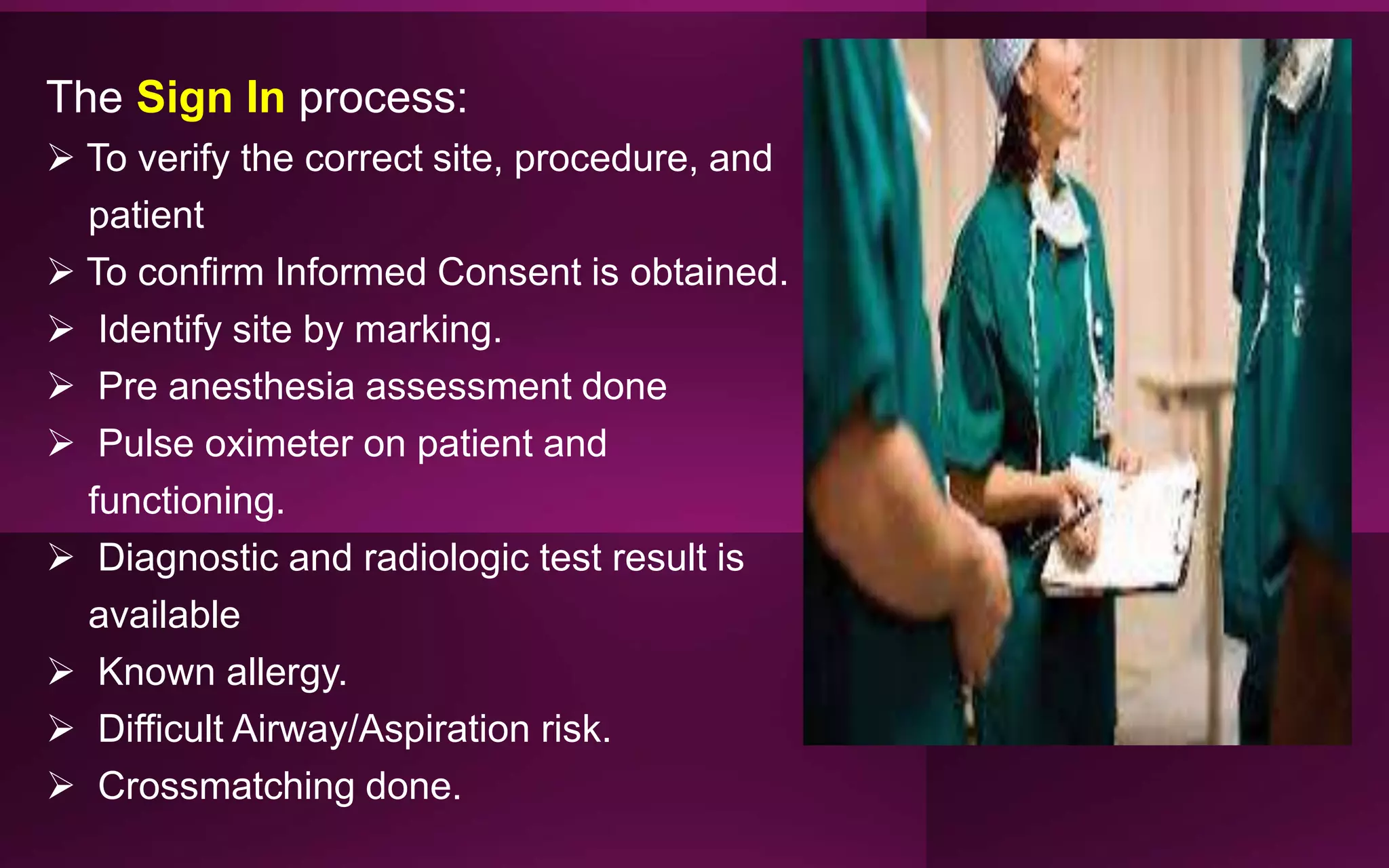 The Sign In process:

➢ To verify the correct site, procedure, and patient
➢ To confirm Informed Consent is obtained.
➢ Identify site by marking.
➢ Pre anesthesia assessment done
➢ Pulse oximeter on patient and functioning.
➢ Diagnostic and radiologic test result is available
➢ Known allergy.
➢ Difficult Airway/Aspiration risk.
➢ Crossmatching done.